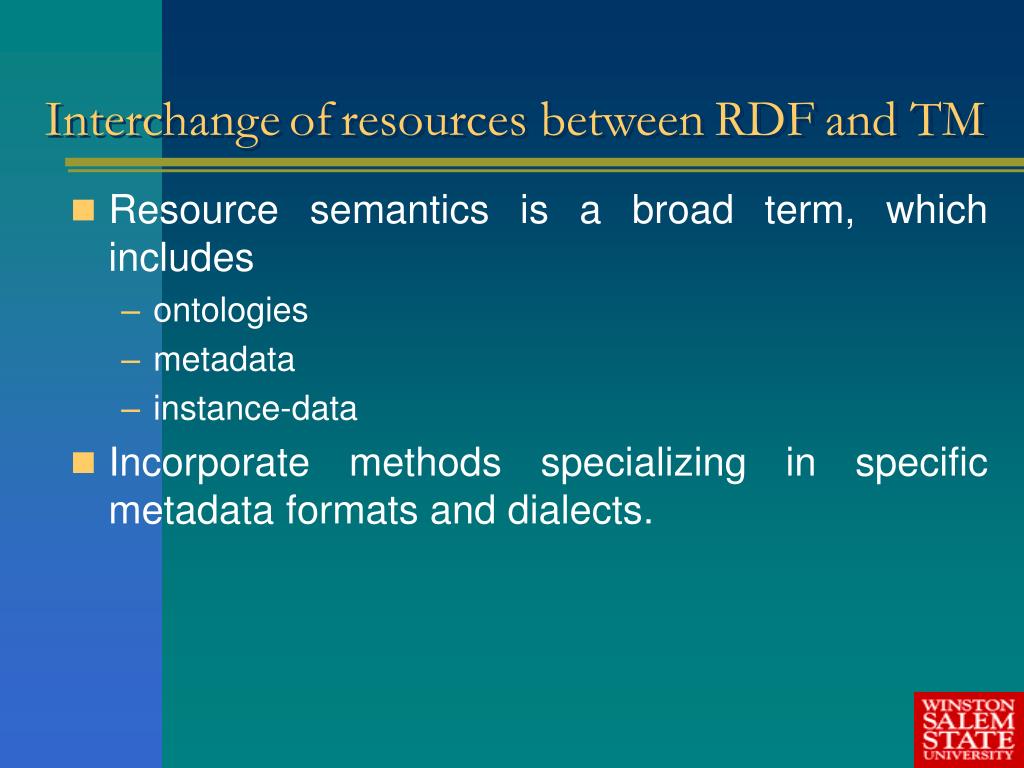 Interchange of resources between RDF and TM

Resource semantics is a broad term, which includes
– ontologies
– metadata
– instance-data

Incorporate methods specializing in specific metadata formats and dialects.

WINSTON SALEM STATE UNIVERSITY